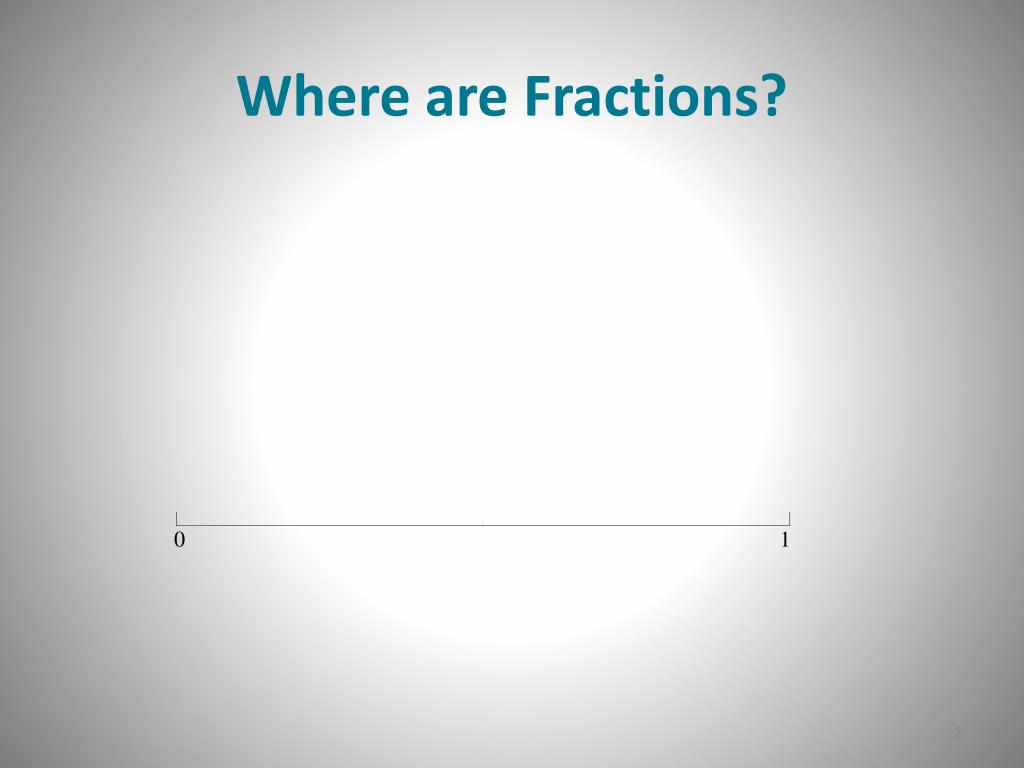 Where are Fractions?

0

1

2